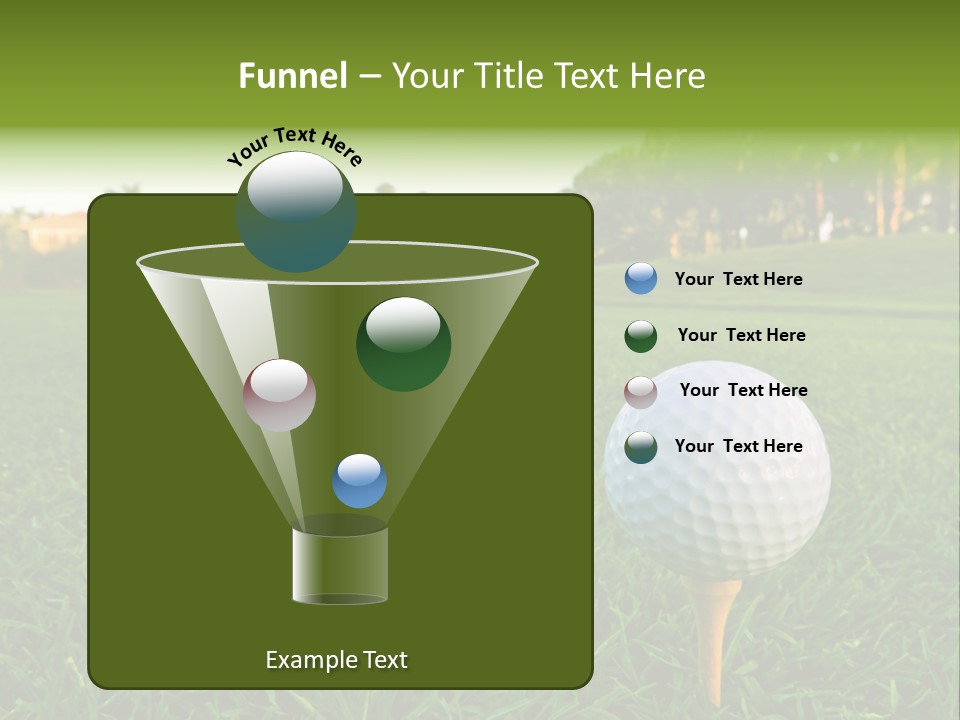 Funnel – Your Title Text Here

Your Text Here

Your Text Here

Your Text Here

Your Text Here

Your Text Here

Example Text